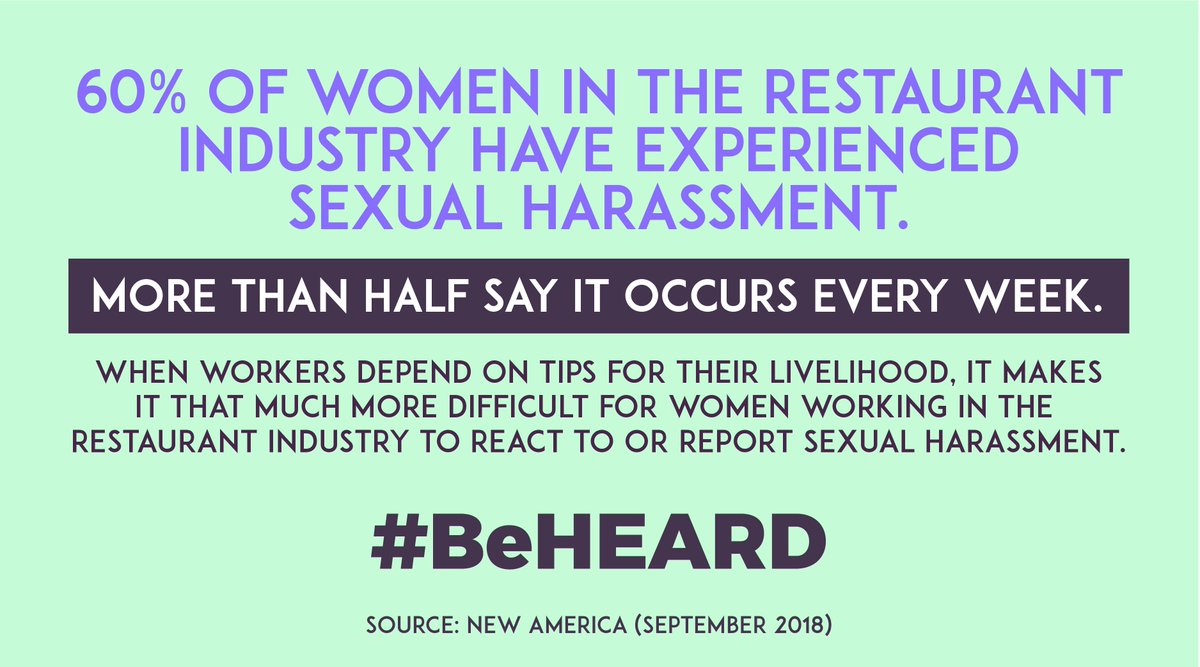 60% OF WOMEN IN THE RESTAURANT INDUSTRY HAVE EXPERIENCED SEXUAL HARASSMENT.

MORE THAN HALF SAY IT OCCURS EVERY WEEK.

WHEN WORKERS DEPEND ON TIPS FOR THEIR LIVELIHOOD, IT MAKES IT THAT MUCH MORE DIFFICULT FOR WOMEN WORKING IN THE RESTAURANT INDUSTRY TO REACT TO OR REPORT SEXUAL HARASSMENT.

#BeHEARD

SOURCE: NEW AMERICA (SEPTEMBER 2018)